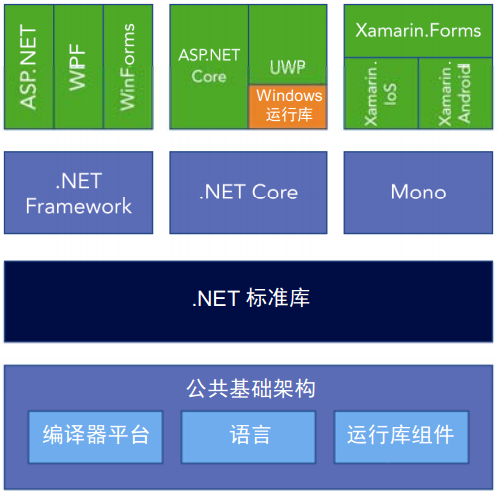 ASP.NET

WPF

WinForms

ASP.NET Core

UWP

Windows 运行库

Xamarin.Forms

Xamarin. IoS

Xamarin. Android

.NET Framework

.NET Core

Mono

.NET 标准库

公共基础架构

编译器平台

语言

运行库组件